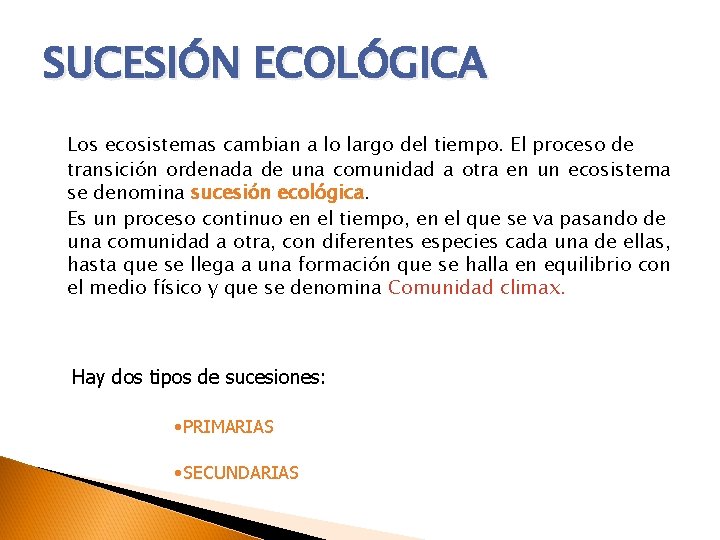 SUCESIÓN ECOLÓGICA

Los ecosistemas cambian a lo largo del tiempo. El proceso de transición ordenada de una comunidad a otra en un ecosistema se denomina sucesión ecológica.

Es un proceso continuo en el tiempo, en el que se va pasando de una comunidad a otra, con diferentes especies cada una de ellas, hasta que se llega a una formación que se halla en equilibrio con el medio físico y que se denomina Comunidad climax.

Hay dos tipos de sucesiones:

•PRIMARIAS

•SECUNDARIAS